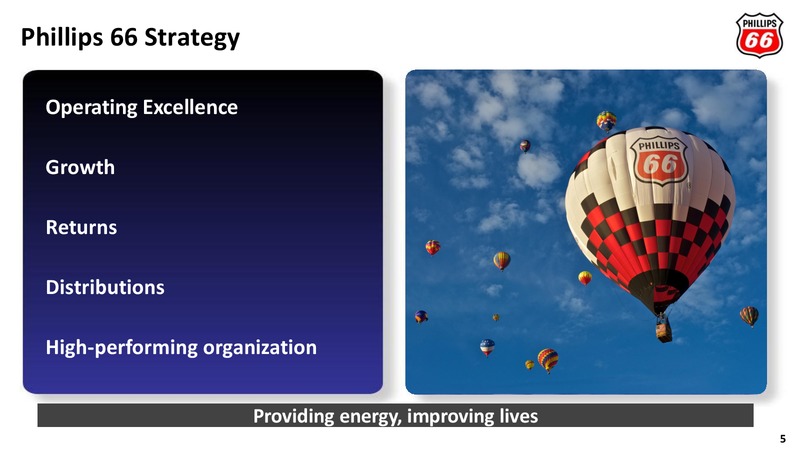 Phillips 66 Strategy

PHILLIPS 66

Operating Excellence

Growth

Returns

Distributions

High-performing organization

PHILLIPS 66

Providing energy, improving lives

5